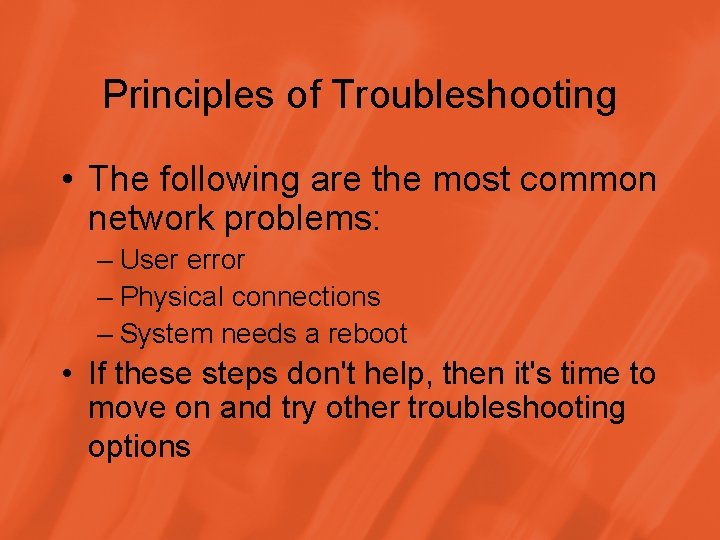 Principles of Troubleshooting

• The following are the most common network problems:
– User error
– Physical connections
– System needs a reboot
• If these steps don't help, then it's time to move on and try other troubleshooting options